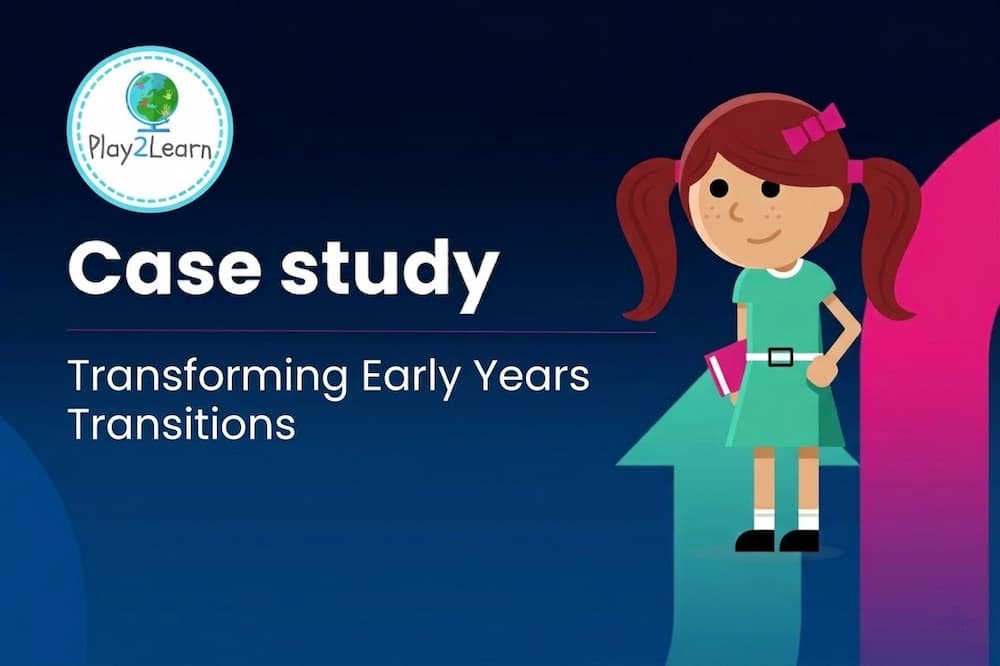 Play2Learn

Case study

Transforming Early Years Transitions